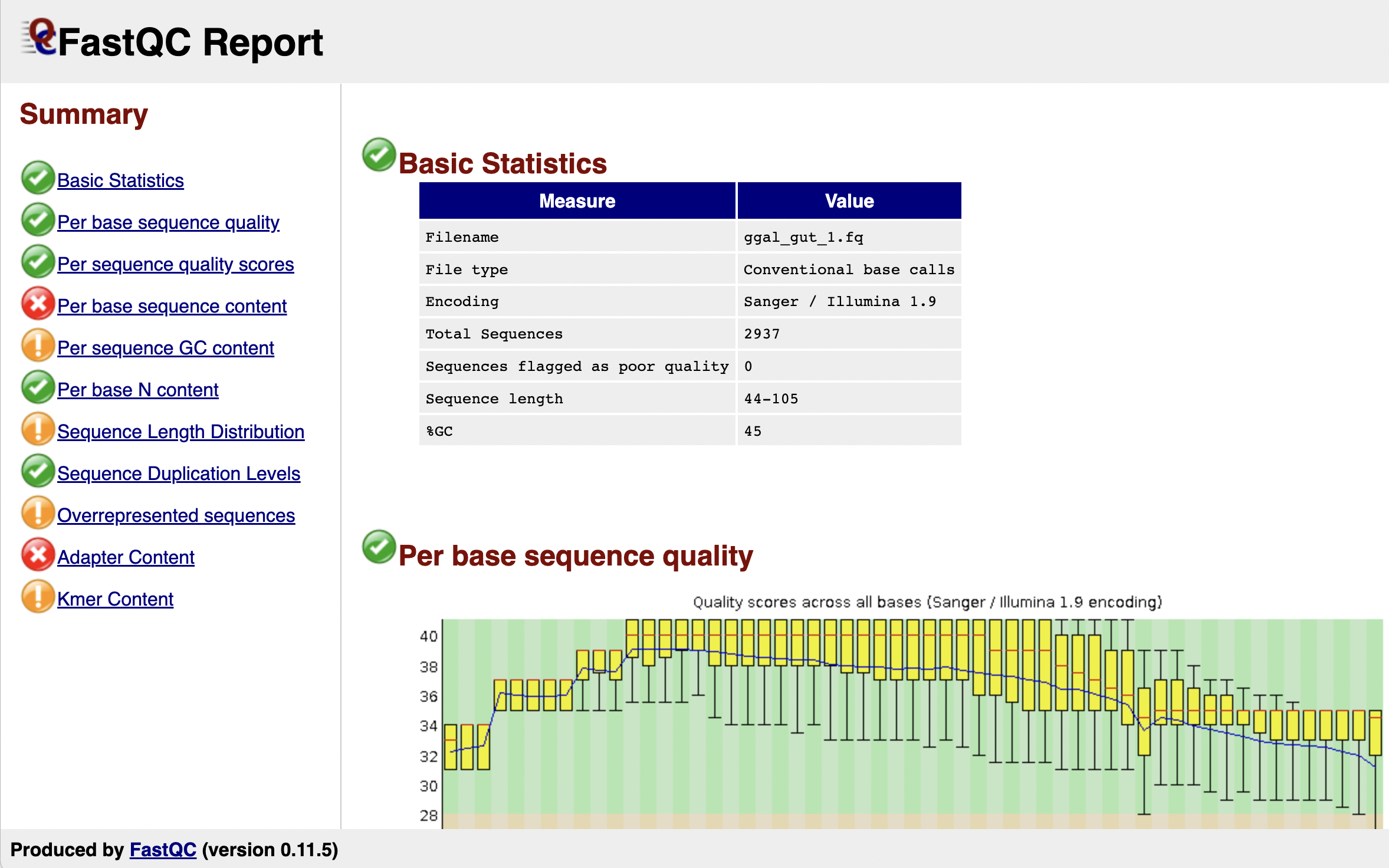 FastQC Report

Summary

Basic Statistics
Per base sequence quality
Per sequence quality scores
Per base sequence content
Per sequence GC content
Per base N content
Sequence Length Distribution
Sequence Duplication Levels
Overrepresented sequences
Adapter Content
Kmer Content

Basic Statistics

| Measure | Value |
|---|---|
| Filename | ggal_gut_1.fq |
| File type | Conventional base calls |
| Encoding | Sanger / Illumina 1.9 |
| Total Sequences | 2937 |
| Sequences flagged as poor quality | 0 |
| Sequence length | 44-105 |
| %GC | 45 |

Per base sequence quality

Quality scores across all bases (Sanger / Illumina 1.9 encoding)

40
38
36
34
32
30
28

Produced by FastQC (version 0.11.5)